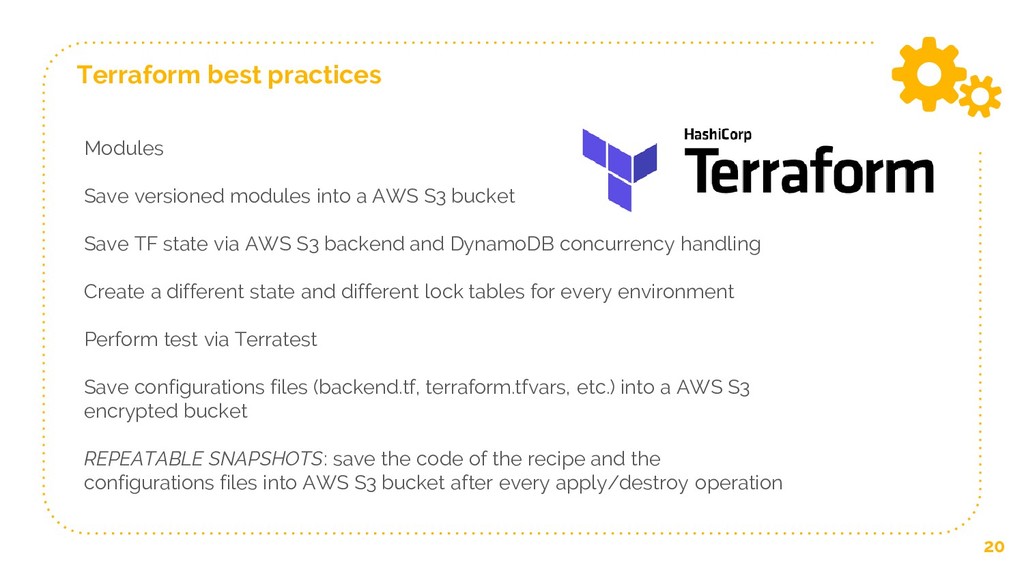 Terraform best practices

HashiCorp
Terraform

Modules

Save versioned modules into a AWS S3 bucket

Save TF state via AWS S3 backend and DynamoDB concurrency handling

Create a different state and different lock tables for every environment

Perform test via Terratest

Save configurations files (backend.tf, terraform.tfvars, etc.) into a AWS S3 encrypted bucket

REPEATABLE SNAPSHOTS: save the code of the recipe and the configurations files into AWS S3 bucket after every apply/destroy operation

20